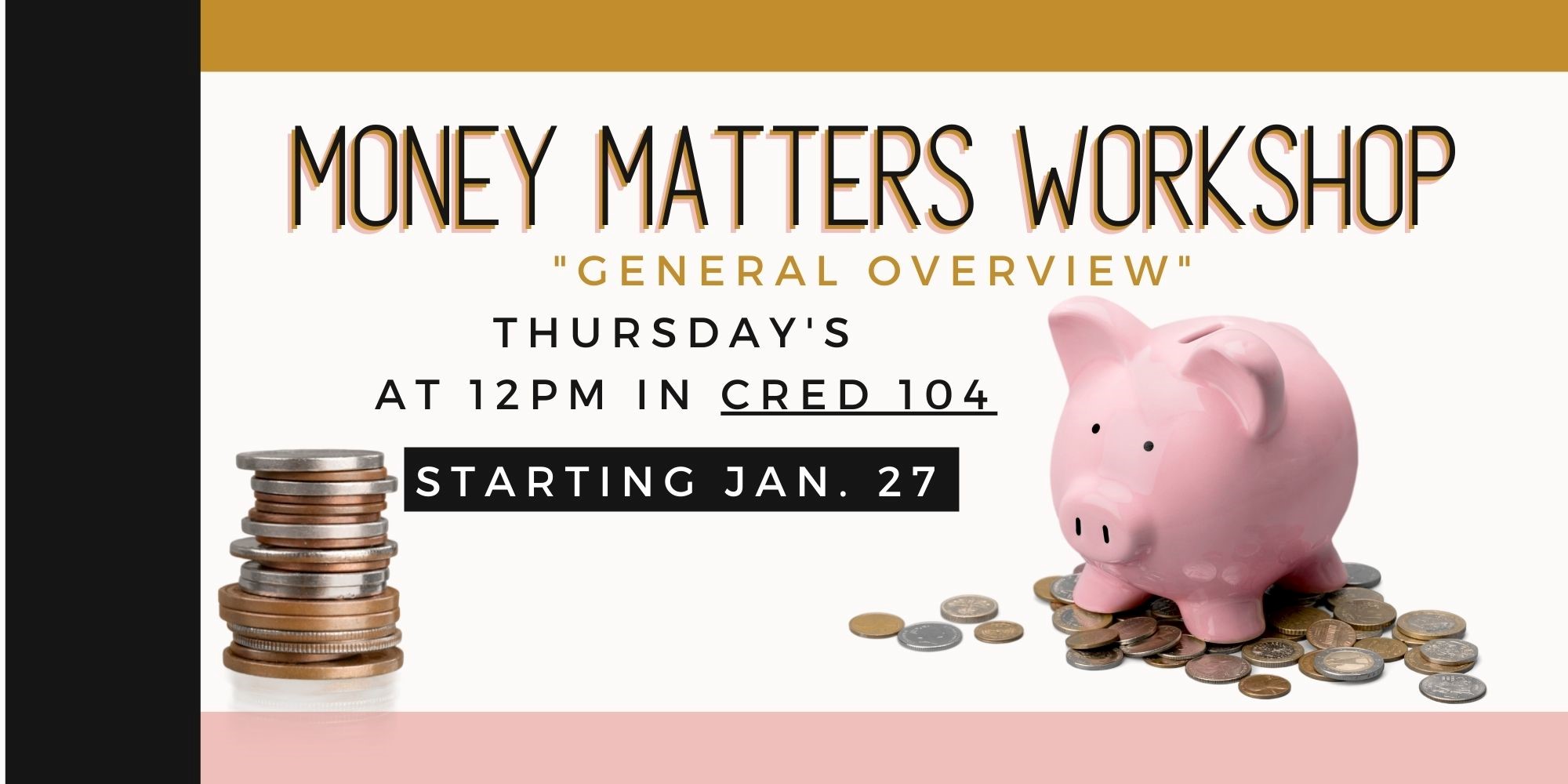 MONEY MATTERS WORKSHOP

"GENERAL OVERVIEW"

THURSDAY'S
AT 12PM IN CRED 104

STARTING JAN. 27